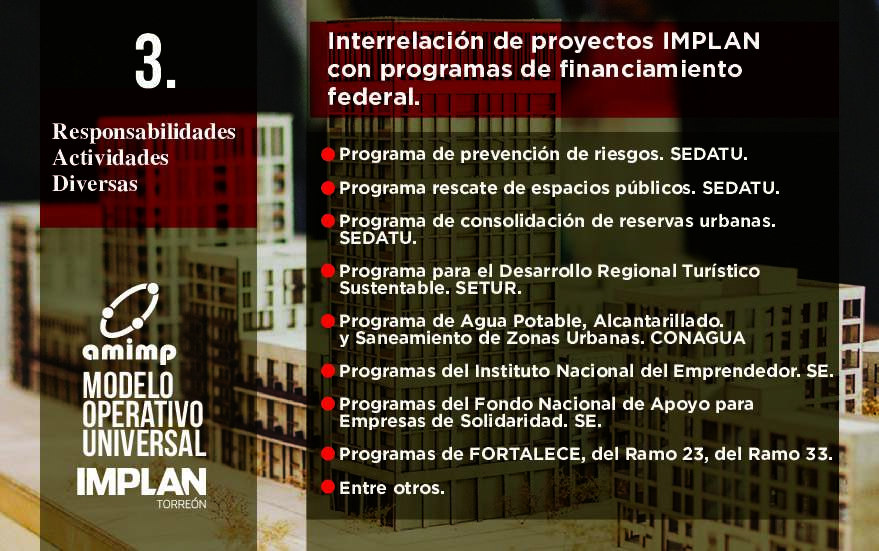 3.

Responsabilidades
Actividades
Diversas

amimp
MODELO
OPERATIVO
UNIVERSAL
IMPLAN
TORREÓN

Interrelación de proyectos IMPLAN con programas de financiamiento federal.

Programa de prevención de riesgos. SEDATU.

Programa rescate de espacios públicos. SEDATU.

Programa de consolidación de reservas urbanas. SEDATU.

Programa para el Desarrollo Regional Turístico Sustentable. SETUR.

Programa de Agua Potable, Alcantarillado. y Saneamiento de Zonas Urbanas. CONAGUA

Programas del Instituto Nacional del Emprendedor. SE.

Programas del Fondo Nacional de Apoyo para Empresas de Solidaridad. SE.

Programas de FORTALECE, del Ramo 23, del Ramo 33.

Entre otros.